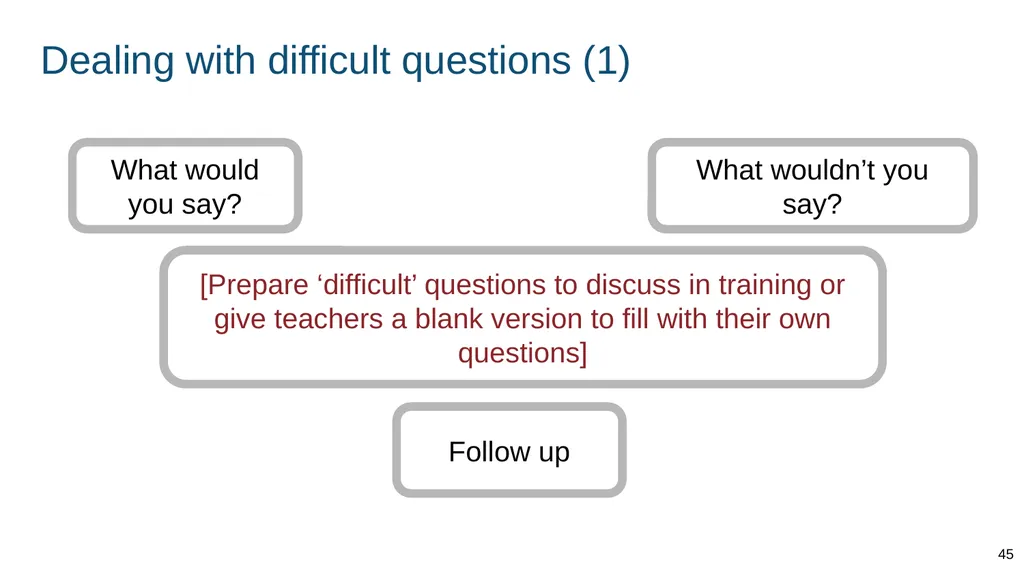 Dealing with difficult questions (1)

What would you say?

What wouldn’t you say?

[Prepare ‘difficult’ questions to discuss in training or give teachers a blank version to fill with their own questions]

Follow up

45